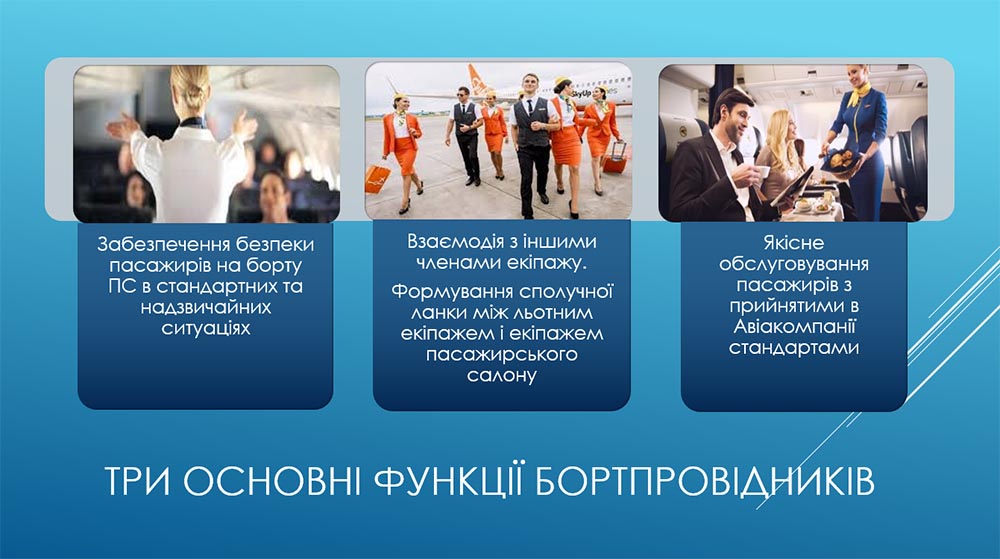 SkyUp

Забезпечення безпеки пасажирів на борту ПС в стандартних та надзвичайних ситуаціях

Взаємодія з іншими членами екіпажу.

Формування сполучної ланки між льотним екіпажем і екіпажем пасажирського салону

Якісне обслуговування пасажирів з прийнятими в Авіакомпанії стандартами

ТРИ ОСНОВНІ ФУНКЦІЇ БОРТПРОВІДНИКІВ